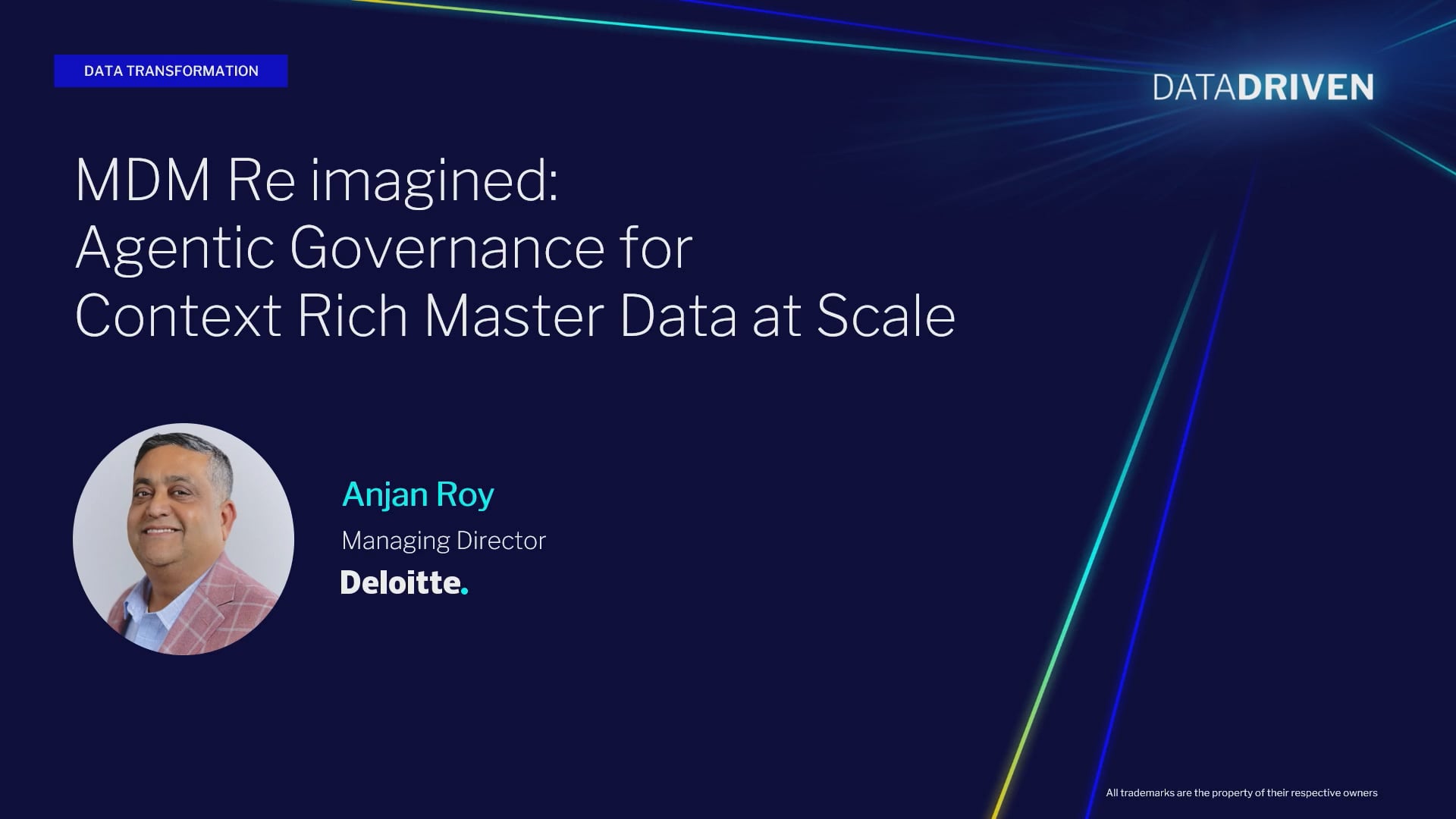 DATA TRANSFORMATION

DATADRIVEN

MDM Re imagined: Agentic Governance for Context Rich Master Data at Scale

Anjan Roy

Managing Director

Deloitte.

All trademarks are the property of their respective owners